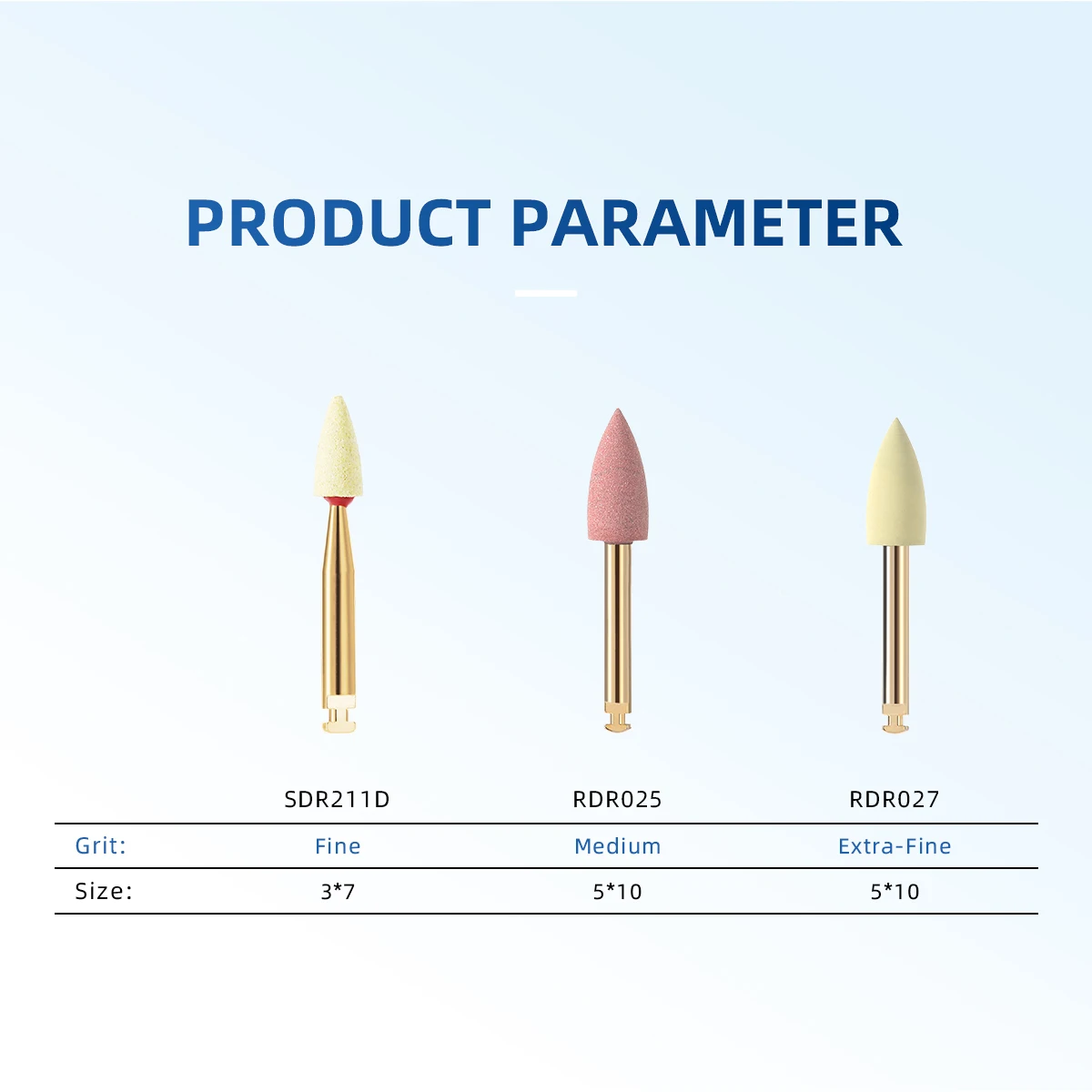 PRODUCT PARAMETER

|  | SDR211D | RDR025 | RDR027 |
|---|---|---|---|
| Grit: | Fine | Medium | Extra-Fine |
| Size: | 3*7 | 5*10 | 5*10 |